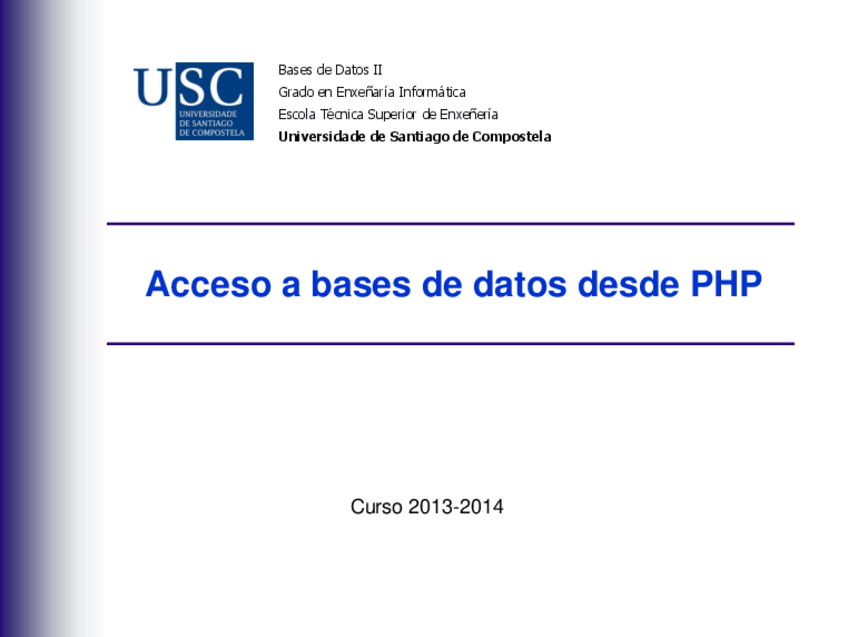 USC
UNIVERSIDADE DE SANTIAGO DE COMPOSTELA

Bases de Datos II
Grado en Enxeñaría Informática
Escola Técnica Superior de Enxeñería
Universidade de Santiago de Compostela

Acceso a bases de datos desde PHP

Curso 2013-2014